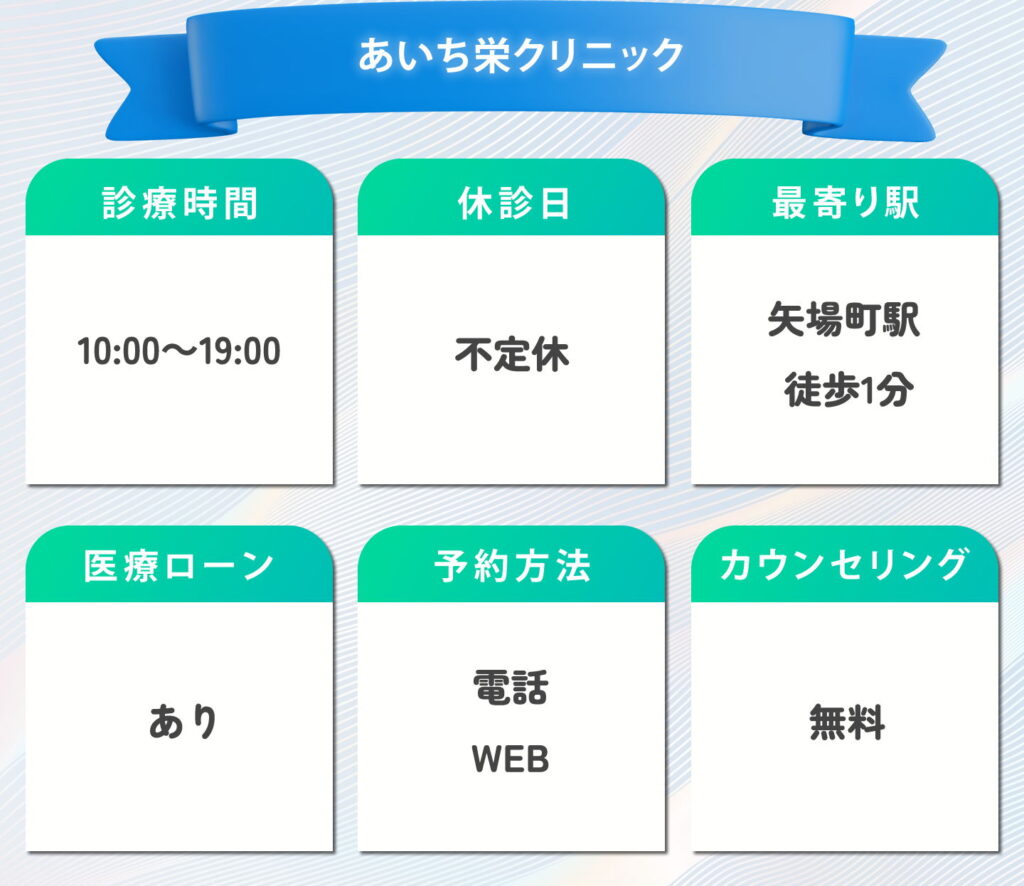 あいち栄クリニック

診療時間

10:00〜19:00

休診日

不定休

最寄り駅

矢場町駅
徒歩1分

医療ローン

あり

予約方法

電話
WEB

カウンセリング

無料